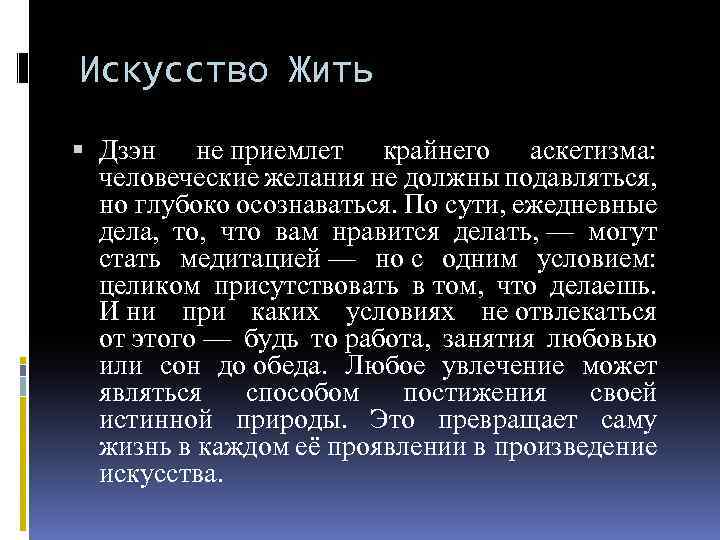 Искусство Жить

▪ Дзэн не приемлет крайнего аскетизма: человеческие желания не должны подавляться, но глубоко осознаваться. По сути, ежедневные дела, то, что вам нравится делать, — могут стать медитацией — но с одним условием: целиком присутствовать в том, что делаешь. И ни при каких условиях не отвлекаться от этого — будь то работа, занятия любовью или сон до обеда. Любое увлечение может являться способом постижения своей истинной природы. Это превращает саму жизнь в каждом её проявлении в произведение искусства.